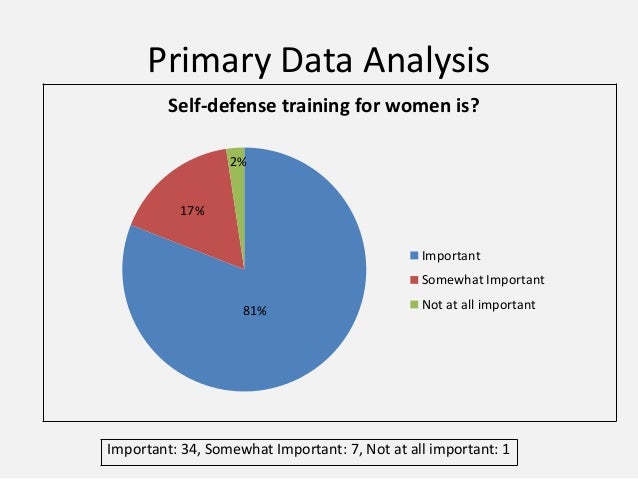 Primary Data Analysis

Self-defense training for women is?

2%

17%

81%

Important
Somewhat Important
Not at all important

Important: 34, Somewhat Important: 7, Not at all important: 1